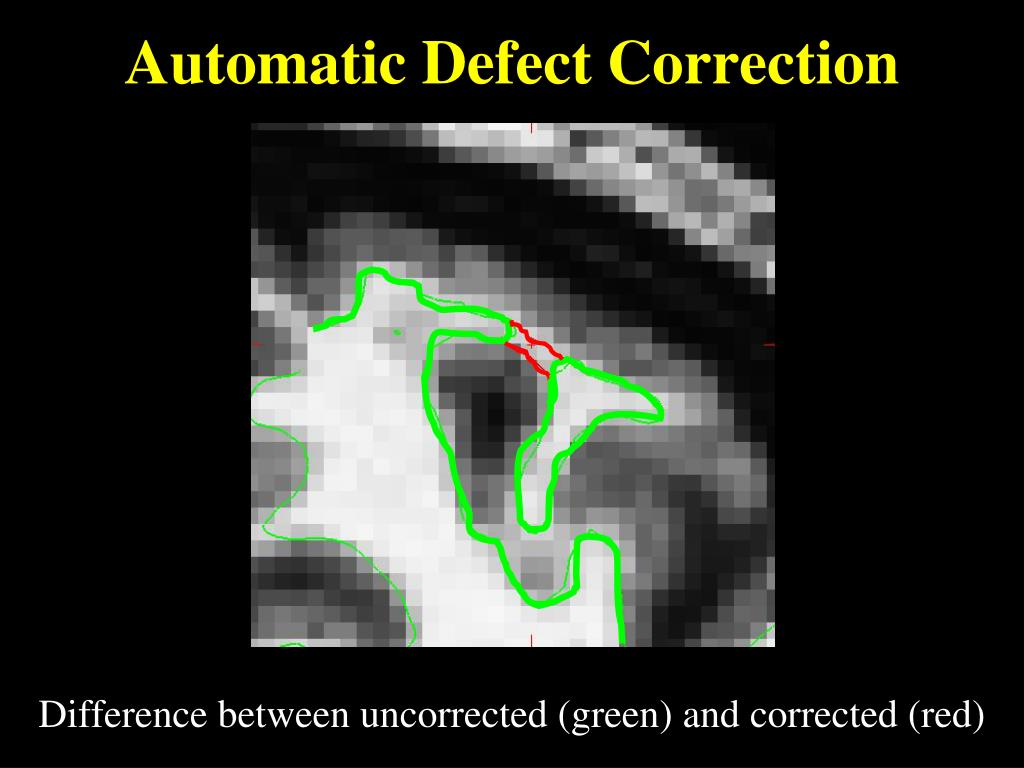 Automatic Defect Correction

Difference between uncorrected (green) and corrected (red)